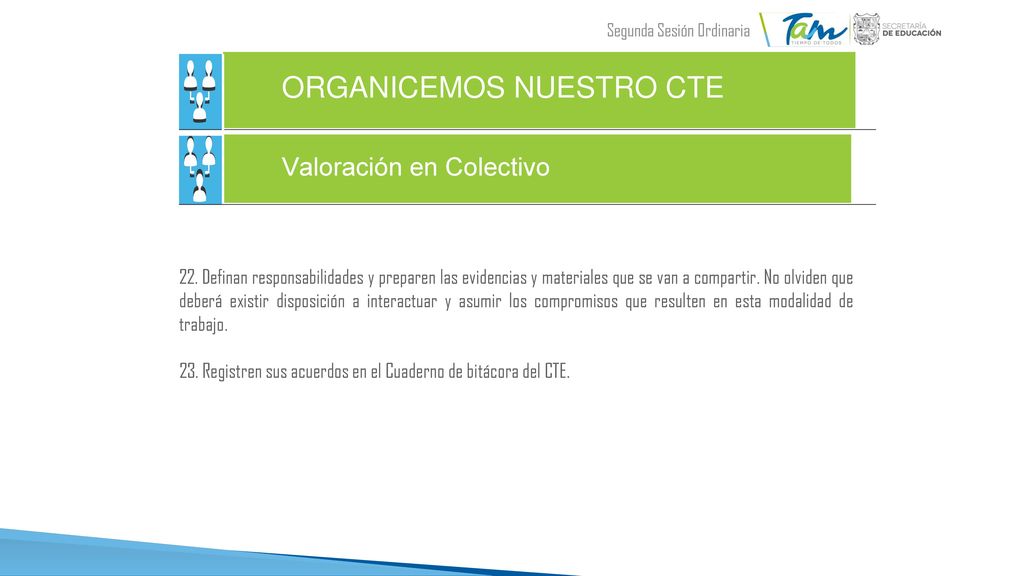 Segunda Sesión Ordinaria

Tam
TIEMPO DE TODOS

SECRETARÍA
DE EDUCACIÓN

ORGANICEMOS NUESTRO CTE

Valoración en Colectivo

22. Definan responsabilidades y preparen las evidencias y materiales que se van a compartir. No olviden que deberá existir disposición a interactuar y asumir los compromisos que resulten en esta modalidad de trabajo.

23. Registren sus acuerdos en el Cuaderno de bitácora del CTE.